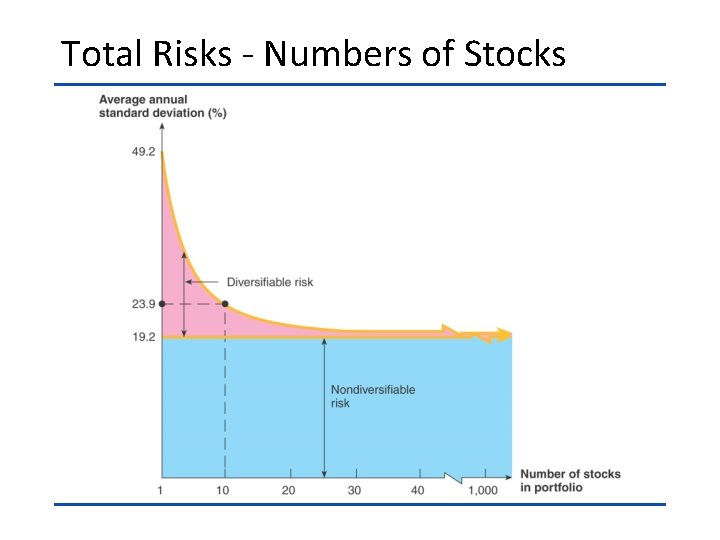 Total Risks - Numbers of Stocks

Average annual standard deviation (%)

49.2

23.9

19.2

Diversifiable risk

Nondiversifiable risk

1
10
20
30
40
1,000

Number of stocks in portfolio